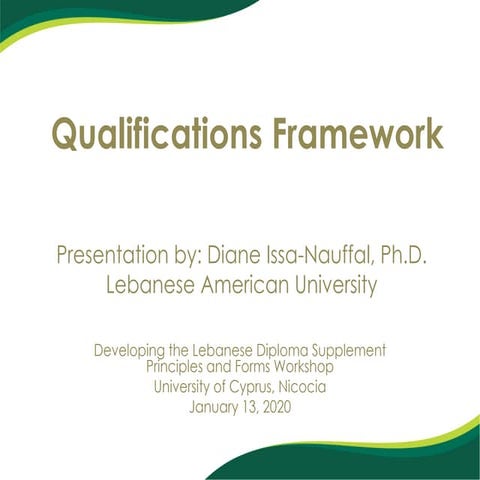 Qualifications Framework

Presentation by: Diane Issa-Nauffal, Ph.D.
Lebanese American University

Developing the Lebanese Diploma Supplement
Principles and Forms Workshop
University of Cyprus, Nicocia
January 13, 2020